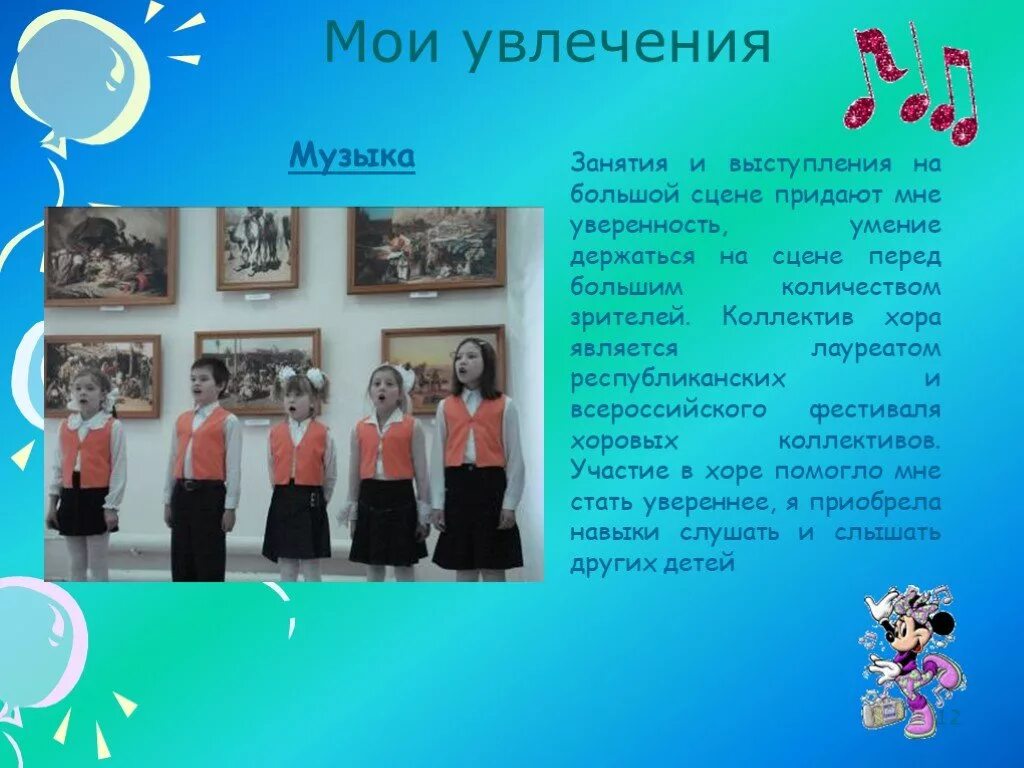 Мои увлечения

Музыка

Занятия и выступления на большой сцене придают мне уверенность, умение держаться на сцене перед большим количеством зрителей. Коллектив хора является лауреатом республиканских и всероссийского фестиваля хоровых коллективов. Участие в хоре помогло мне стать увереннее, я приобрела навыки слушать и слышать других детей

12